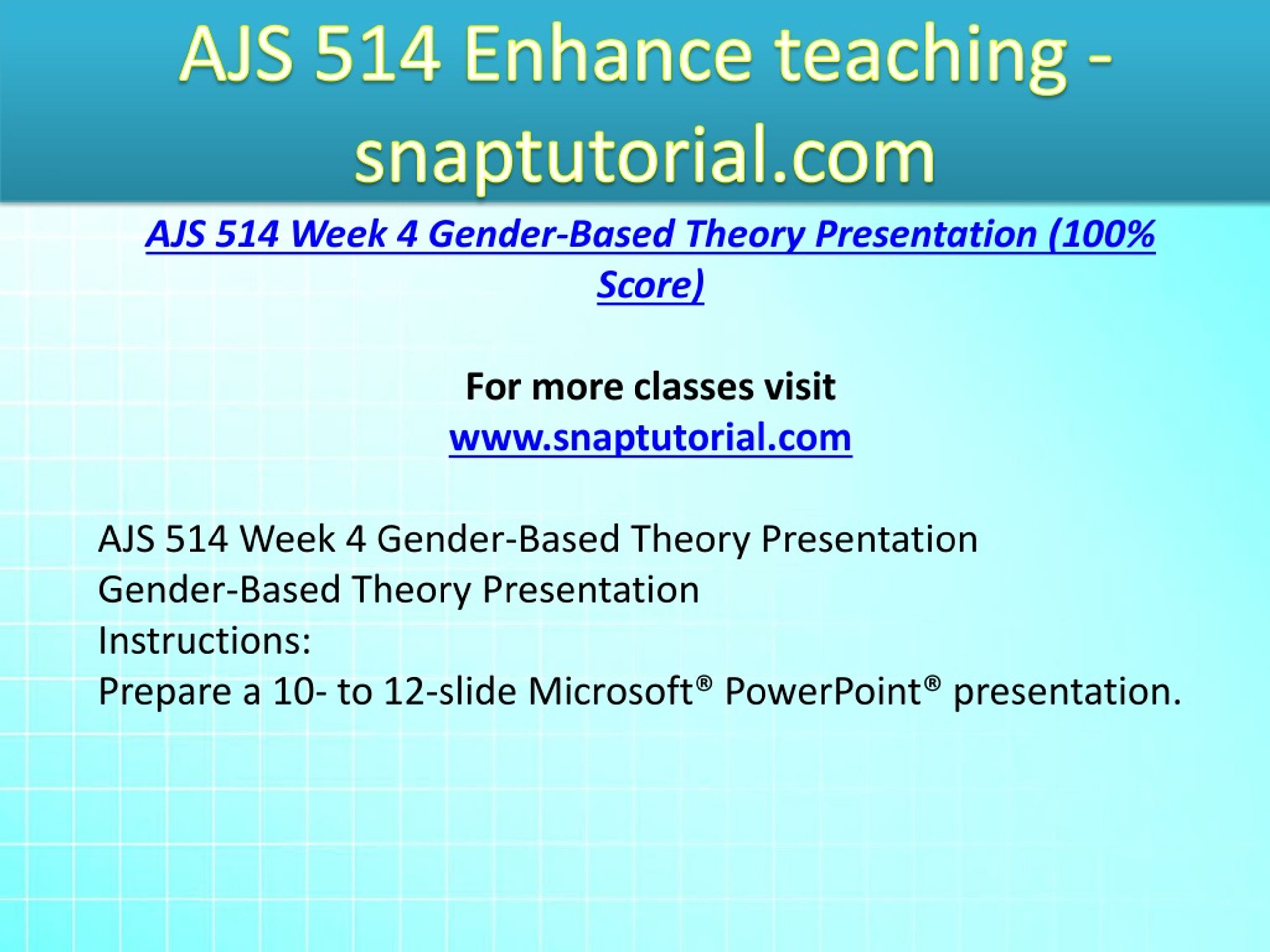 AJS 514 Enhance teaching - snaptutorial.com

AJS 514 Week 4 Gender-Based Theory Presentation (100% Score)

For more classes visit
www.snaptutorial.com

AJS 514 Week 4 Gender-Based Theory Presentation
Gender-Based Theory Presentation
Instructions:
Prepare a 10- to 12-slide Microsoft® PowerPoint® presentation.